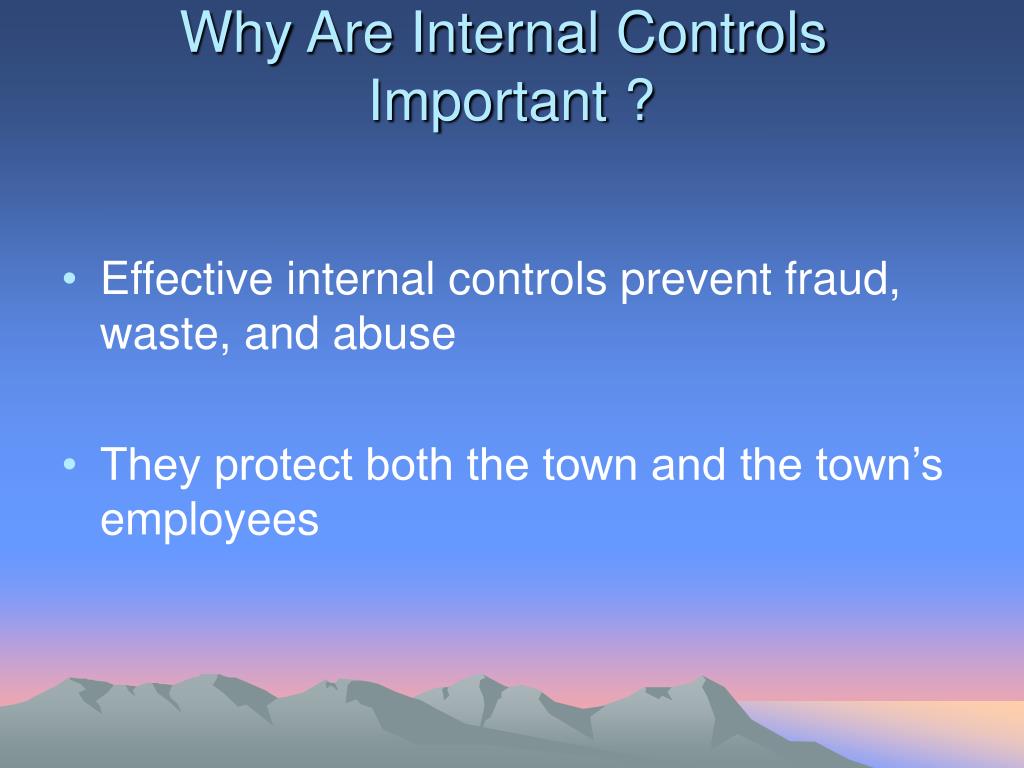 Why Are Internal Controls Important ?

• Effective internal controls prevent fraud, waste, and abuse

• They protect both the town and the town’s employees